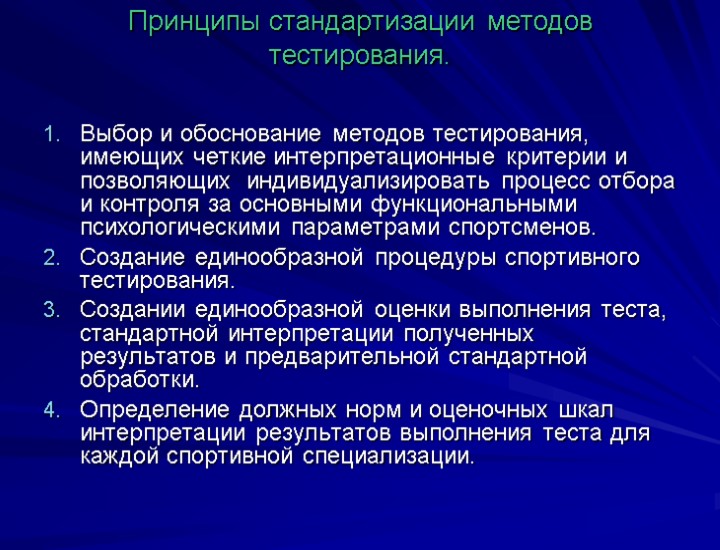 Принципы стандартизации методов тестирования.

1. Выбор и обоснование методов тестирования, имеющих четкие интерпретационные критерии и позволяющих индивидуализировать процесс отбора и контроля за основными функциональными психологическими параметрами спортсменов.
2. Создание единообразной процедуры спортивного тестирования.
3. Создании единообразной оценки выполнения теста, стандартной интерпретации полученных результатов и предварительной стандартной обработки.
4. Определение должных норм и оценочных шкал интерпретации результатов выполнения теста для каждой спортивной специализации.